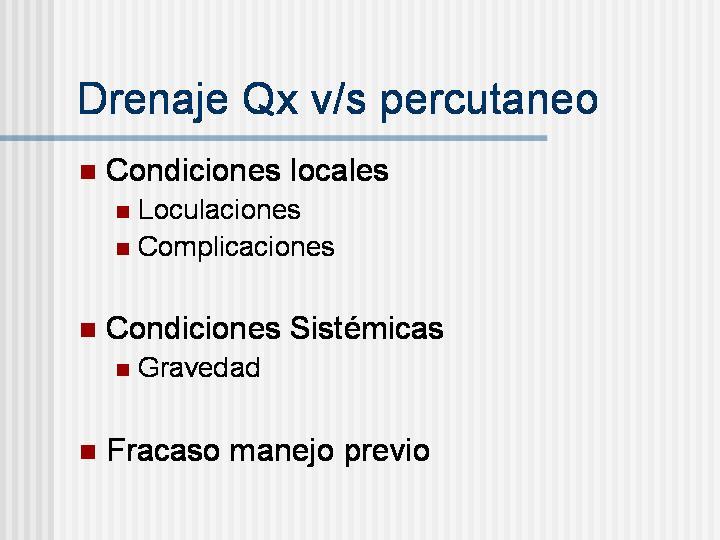 Drenaje Qx v/s percutaneo

Condiciones locales
Loculaciones
Complicaciones

Condiciones Sistémicas
Gravedad

Fracaso manejo previo